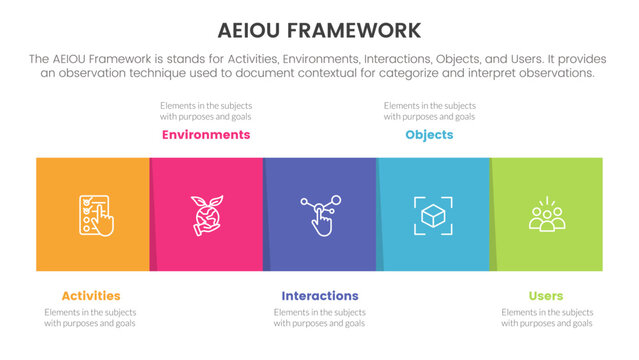 AEIOU FRAMEWORK

The AEIOU Framework is stands for Activities, Environments, Interactions, Objects, and Users. It provides an observation technique used to document contextual for categorize and interpret observations.

Elements in the subjects with purposes and goals

Environments

Elements in the subjects with purposes and goals

Objects

Activities

Elements in the subjects with purposes and goals

Interactions

Elements in the subjects with purposes and goals

Users

Elements in the subjects with purposes and goals